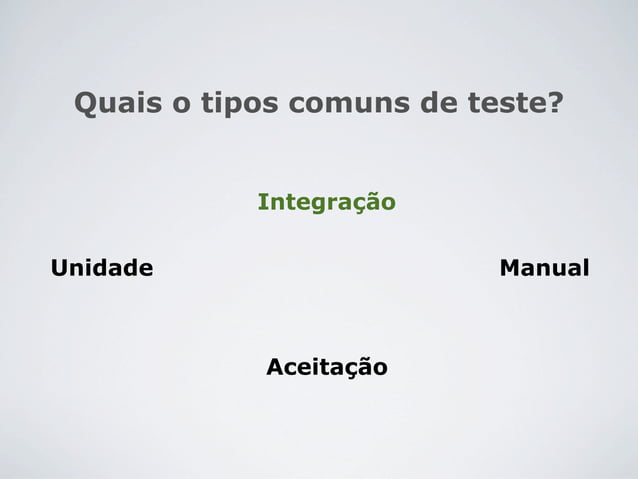 Quais o tipos comuns de teste?

Integração

Unidade

Manual

Aceitação